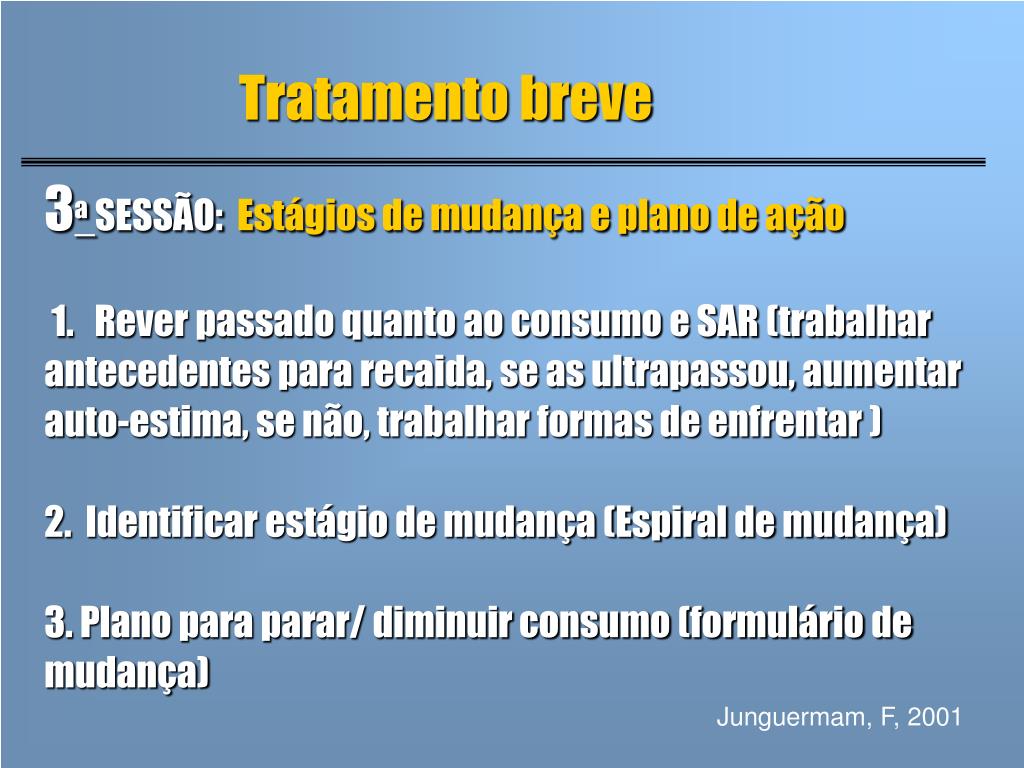 Tratamento breve

3ª SESSÃO: Estágios de mudança e plano de ação

1. Rever passado quanto ao consumo e SAR (trabalhar antecedentes para recaida, se as ultrapassou, aumentar auto-estima, se não, trabalhar formas de enfrentar )

2. Identificar estágio de mudança (Espiral de mudança)

3. Plano para parar/ diminuir consumo (formulário de mudança)

Junguermam, F, 2001